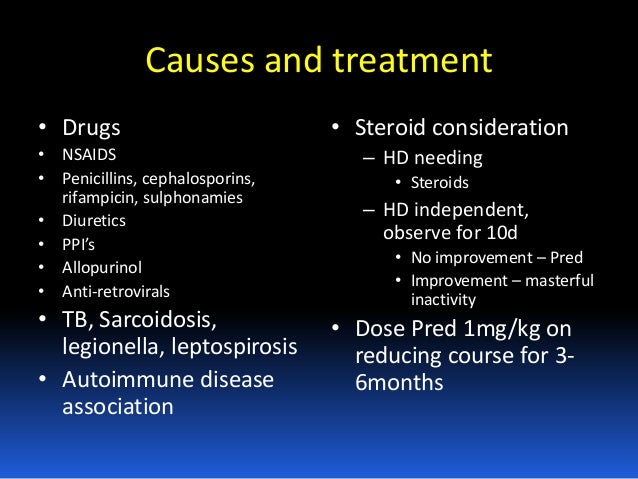 Causes and treatment

• Drugs
• NSAIDS
• Penicillins, cephalosporins, rifampicin, sulphonamies
• Diuretics
• PPI's
• Allopurinol
• Anti-retrovirals
• TB, Sarcoidosis, legionella, leptospirosis
• Autoimmune disease association

• Steroid consideration
– HD needing
• Steroids
– HD independent, observe for 10d
• No improvement – Pred
• Improvement – masterful inactivity
• Dose Pred 1mg/kg on reducing course for 3-6months